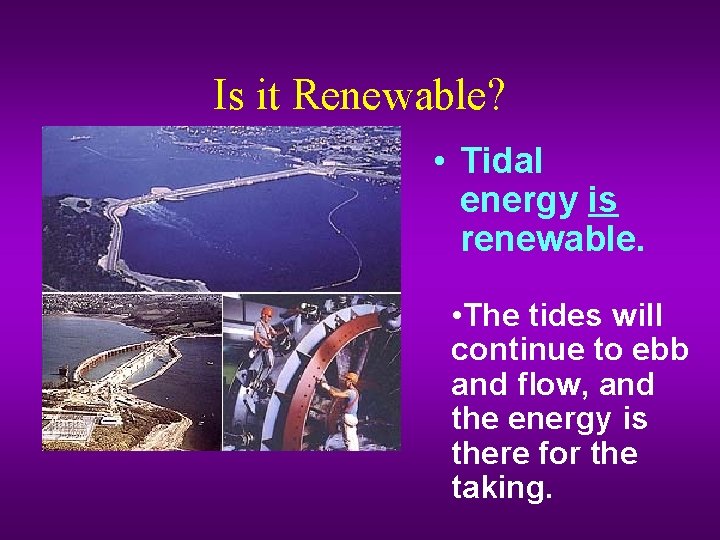 Is it Renewable?

• Tidal energy is renewable.

•The tides will continue to ebb and flow, and the energy is there for the taking.